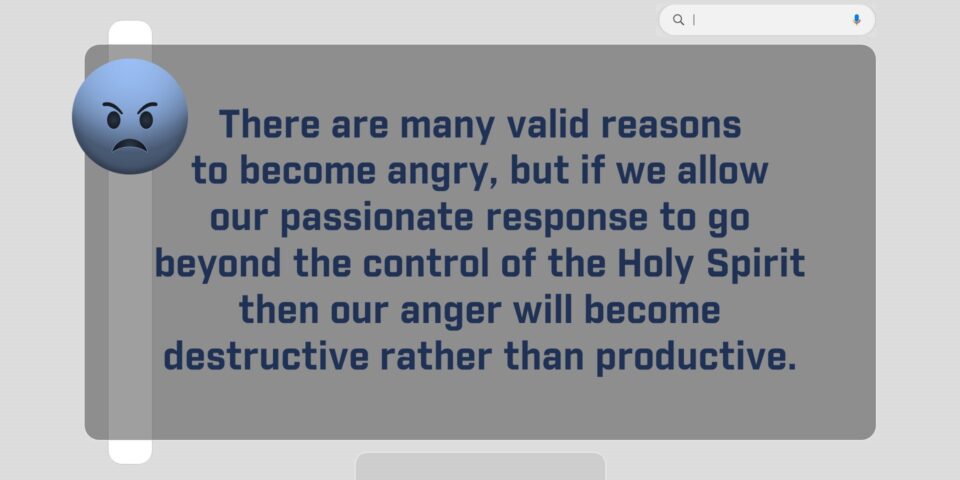 There are many valid reasons to become angry, but if we allow our passionate response to go beyond the control of the Holy Spirit then our anger will become destructive rather than productive.